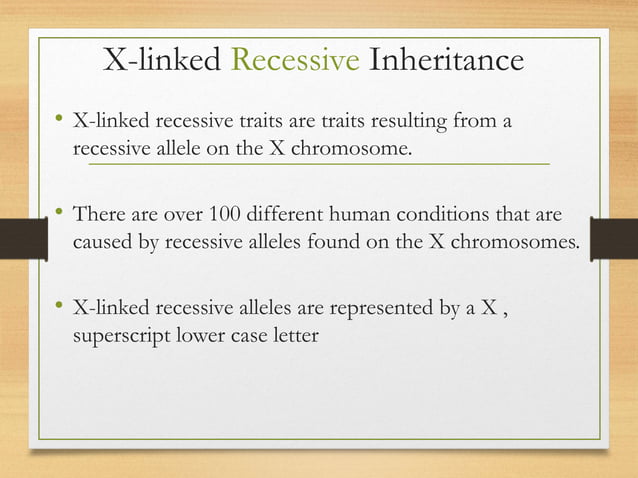 X-linked Recessive Inheritance

• X-linked recessive traits are traits resulting from a recessive allele on the X chromosome.

• There are over 100 different human conditions that are caused by recessive alleles found on the X chromosomes.

• X-linked recessive alleles are represented by a X , superscript lower case letter